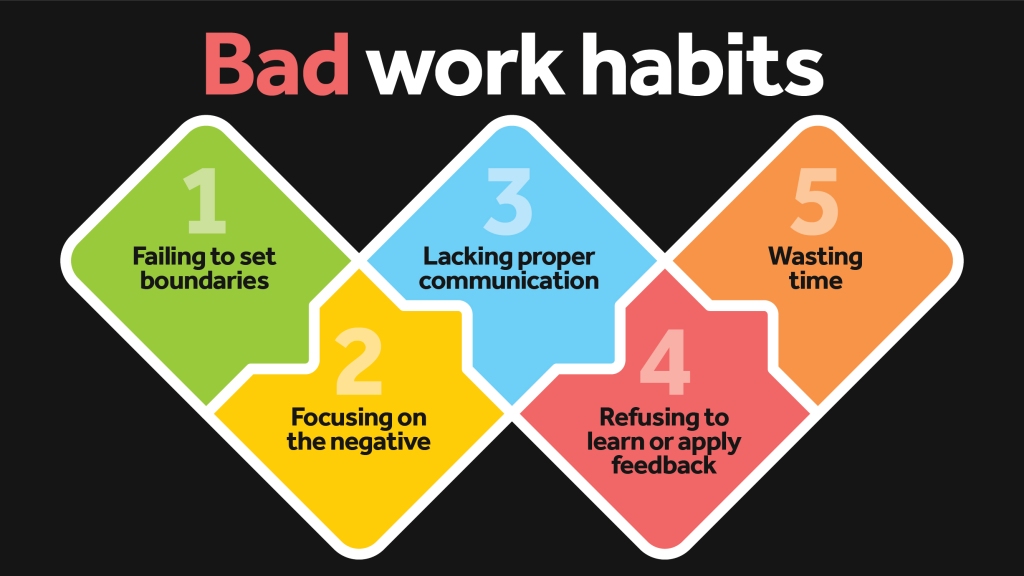 Bad work habits

1
Failing to set boundaries

2
Focusing on the negative

3
Lacking proper communication

4
Refusing to learn or apply feedback

5
Wasting time